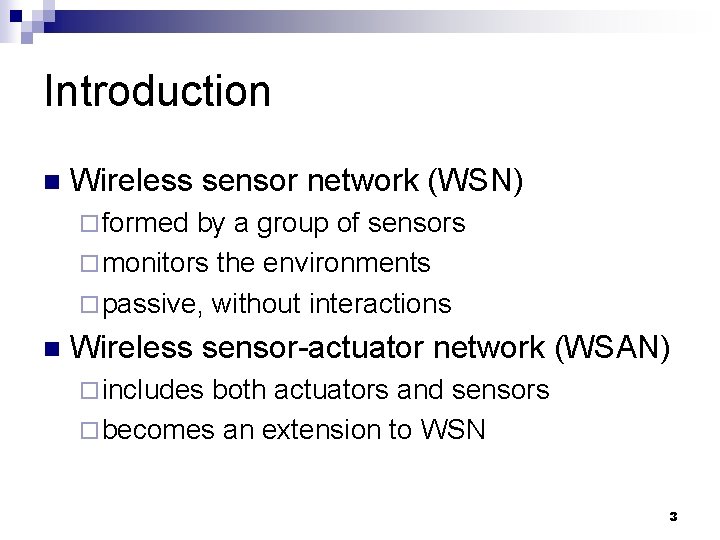 Introduction

■ Wireless sensor network (WSN)
□ formed by a group of sensors
□ monitors the environments
□ passive, without interactions

■ Wireless sensor-actuator network (WSAN)
□ includes both actuators and sensors
□ becomes an extension to WSN

3